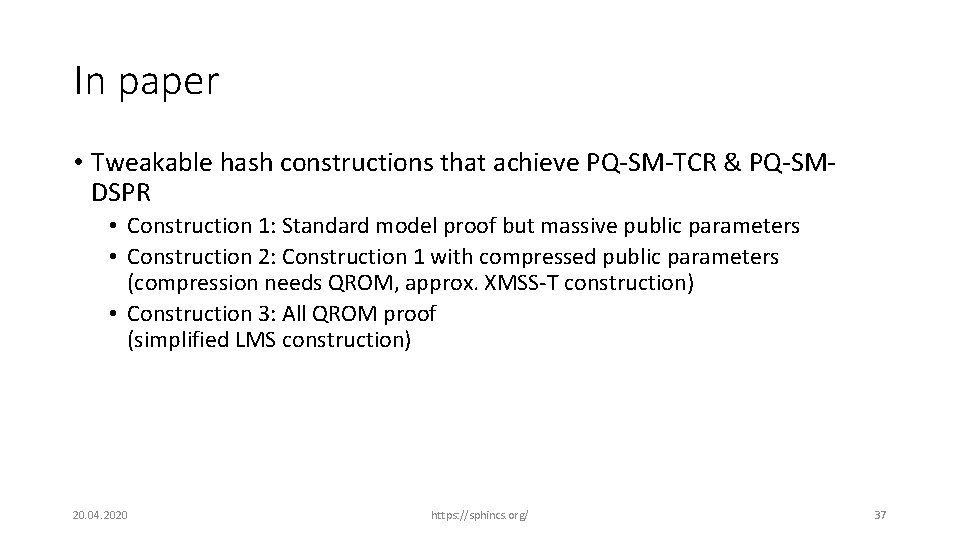 In paper

• Tweakable hash constructions that achieve PQ-SM-TCR & PQ-SM-DSPR

• Construction 1: Standard model proof but massive public parameters
• Construction 2: Construction 1 with compressed public parameters (compression needs QROM, approx. XMSS-T construction)
• Construction 3: All QROM proof (simplified LMS construction)

20.04.2020

https://sphincs.org/

37